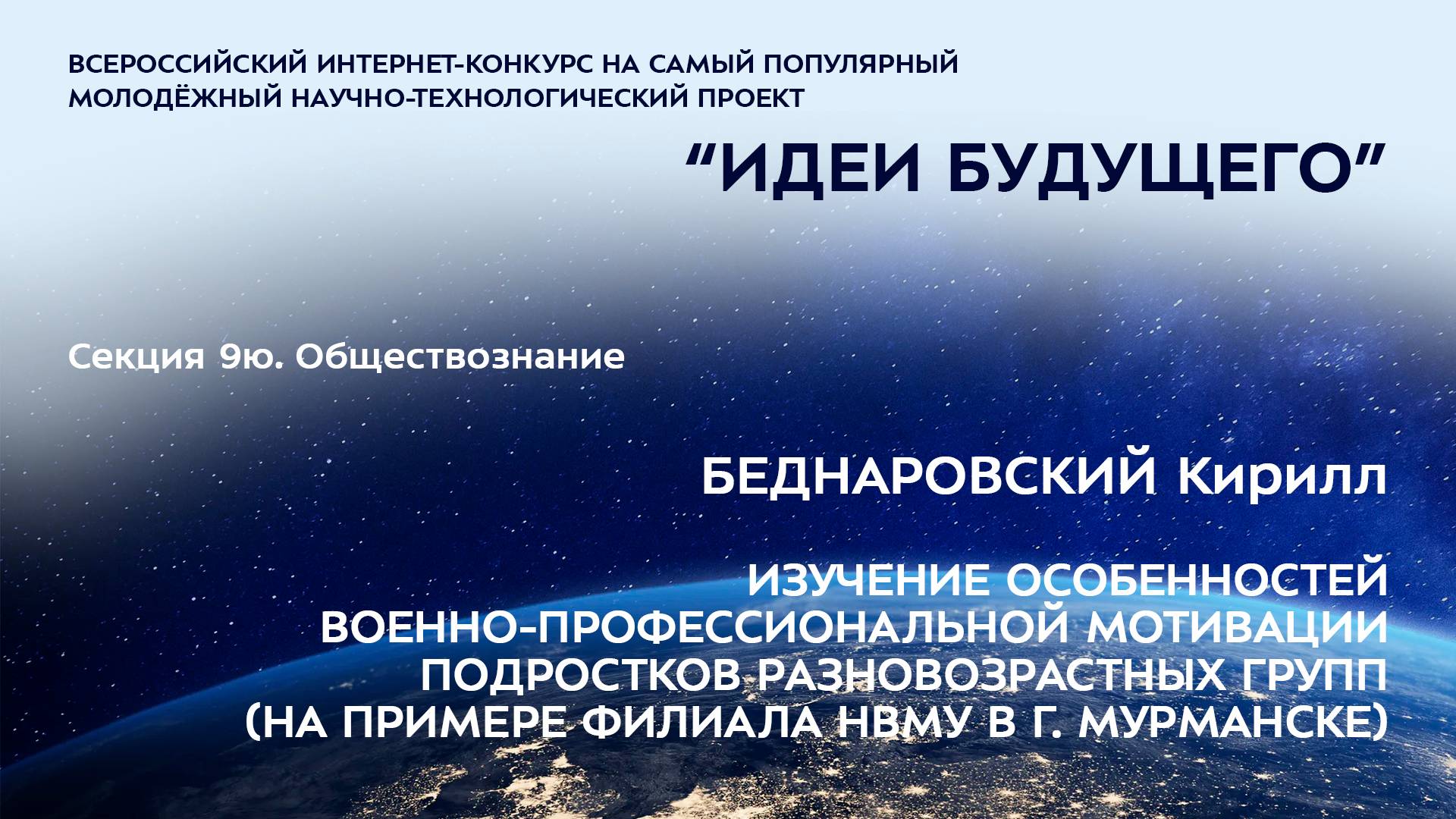 ВСЕРОССИЙСКИЙ ИНТЕРНЕТ-КОНКУРС НА САМЫЙ ПОПУЛЯРНЫЙ МОЛОДЁЖНЫЙ НАУЧНО-ТЕХНОЛОГИЧЕСКИЙ ПРОЕКТ

“ИДЕИ БУДУЩЕГО”

Секция 9ю. Обществознание

БЕДНАРОВСКИЙ Кирилл

ИЗУЧЕНИЕ ОСОБЕННОСТЕЙ ВОЕННО-ПРОФЕССИОНАЛЬНОЙ МОТИВАЦИИ ПОДРОСТКОВ РАЗНОВОЗРАСТНЫХ ГРУПП (НА ПРИМЕРЕ ФИЛИАЛА НВМУ В Г. МУРМАНСКЕ)